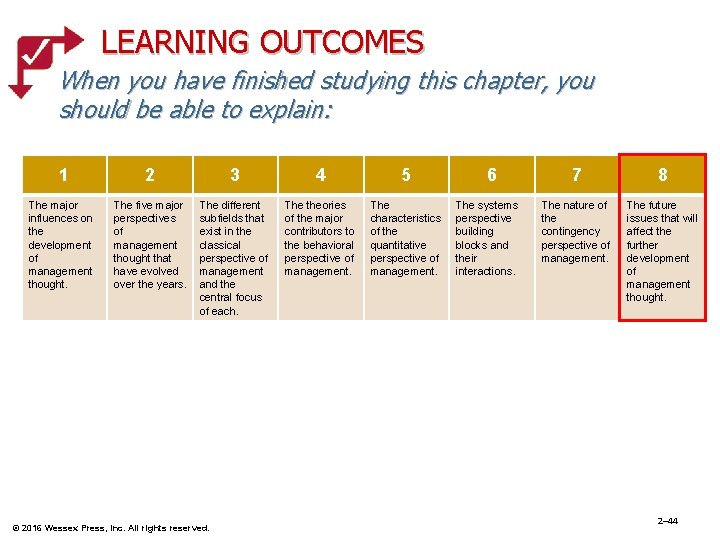 LEARNING OUTCOMES

When you have finished studying this chapter, you should be able to explain:

| 1 | 2 | 3 | 4 | 5 | 6 | 7 | 8 |
|---|---|---|---|---|---|---|---|
| The major influences on the development of management thought. | The five major perspectives of management thought that have evolved over the years. | The different subfields that exist in the classical perspective of management and the central focus of each. | The theories of the major contributors to the behavioral perspective of management. | The characteristics of the quantitative perspective of management. | The systems perspective building blocks and their interactions. | The nature of the contingency perspective of management. | The future issues that will affect the further development of management thought. |

© 2016 Wessex Press, Inc. All rights reserved.

2–44